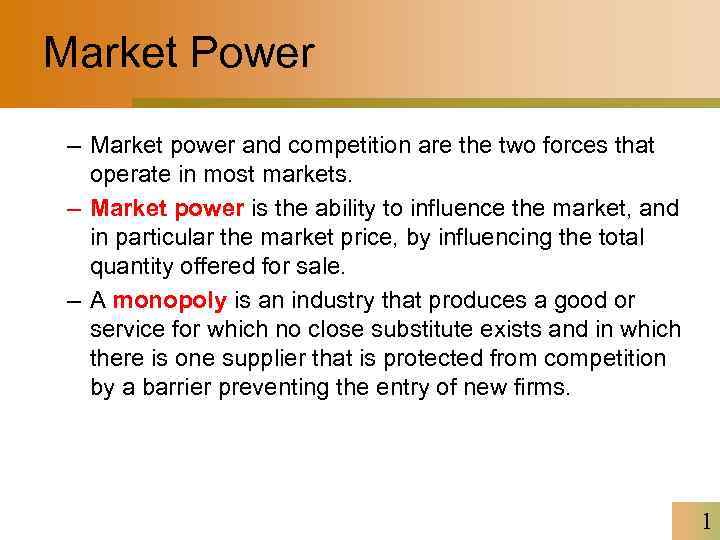 Market Power

– Market power and competition are the two forces that operate in most markets.

– Market power is the ability to influence the market, and in particular the market price, by influencing the total quantity offered for sale.

– A monopoly is an industry that produces a good or service for which no close substitute exists and in which there is one supplier that is protected from competition by a barrier preventing the entry of new firms.

1